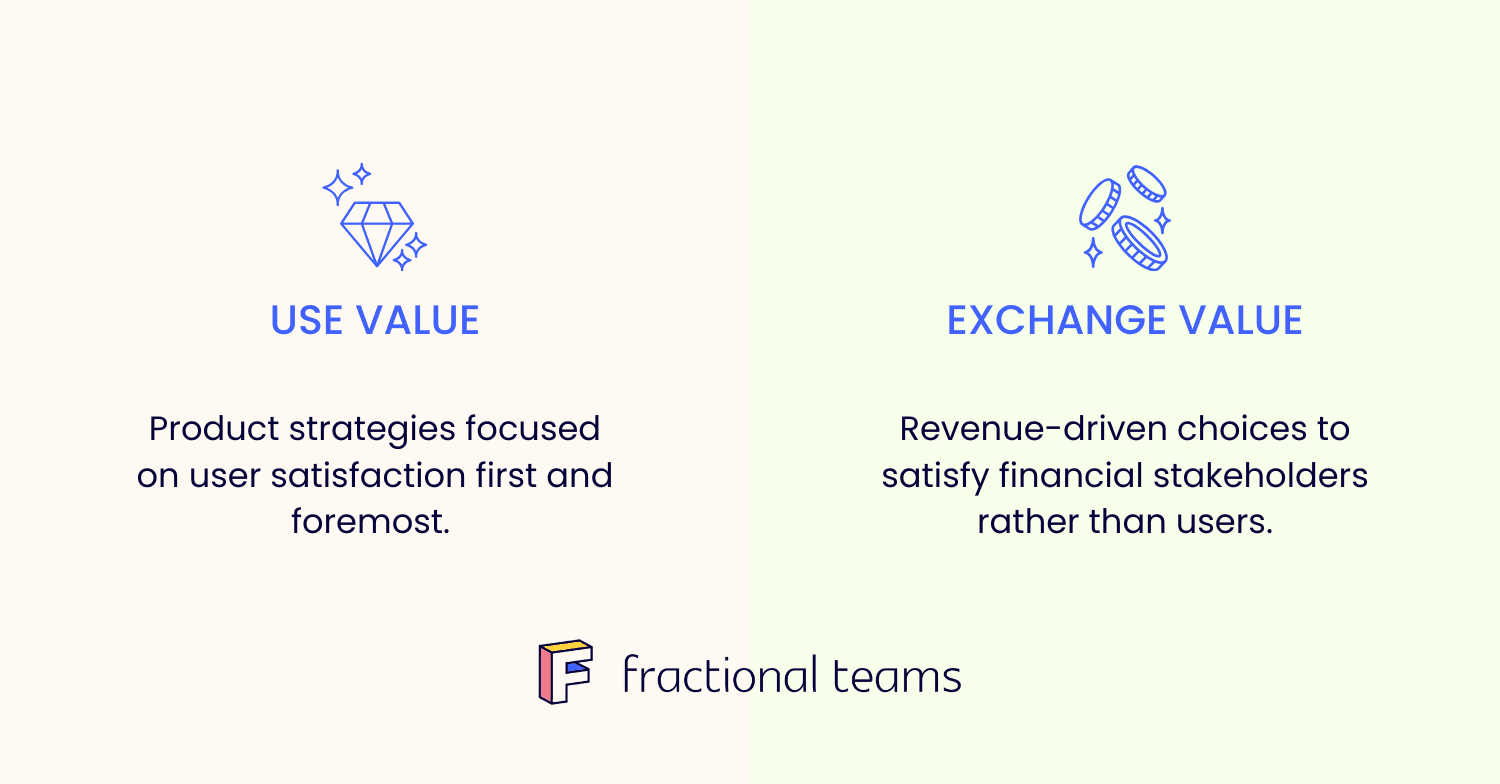 USE VALUE

Product strategies focused on user satisfaction first and foremost.

EXCHANGE VALUE

Revenue-driven choices to satisfy financial stakeholders rather than users.

fractional teams